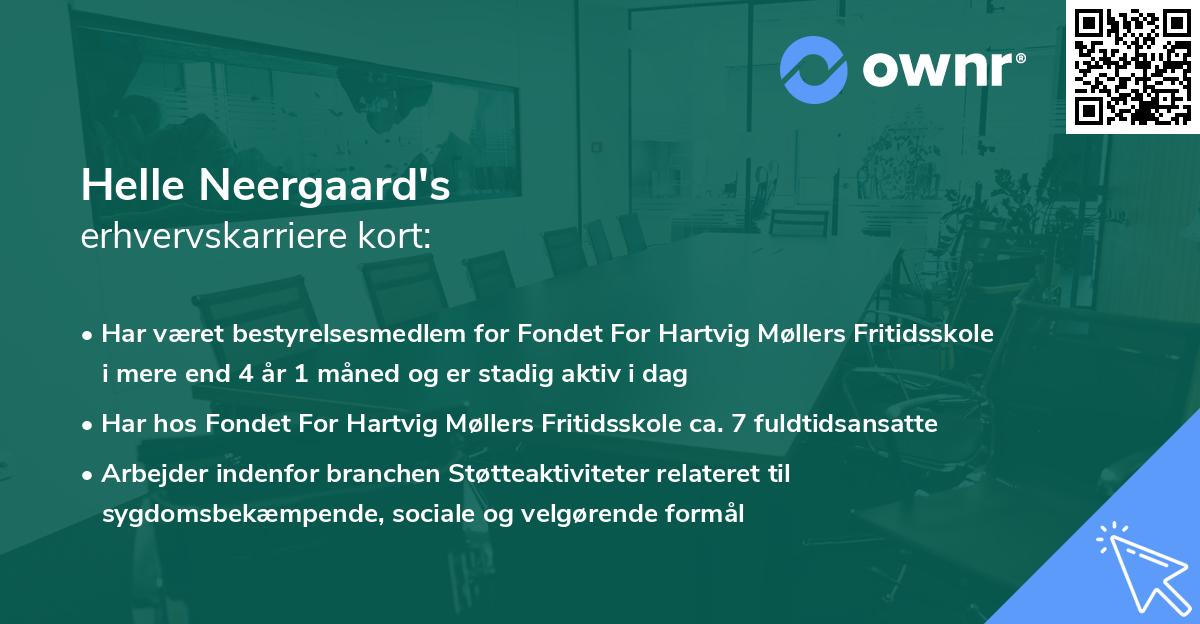 ownr®

Helle Neergaard's
erhvervskarriere kort:

• Har været bestyrelsesmedlem for Fondet For Hartvig Møllers Fritidsskole i mere end 4 år 1 måned og er stadig aktiv i dag

• Har hos Fondet For Hartvig Møllers Fritidsskole ca. 7 fuldtidsansatte

• Arbejder indenfor branchen Støtteaktiviteter relateret til sygdomsbekæmpende, sociale og velgørende formål